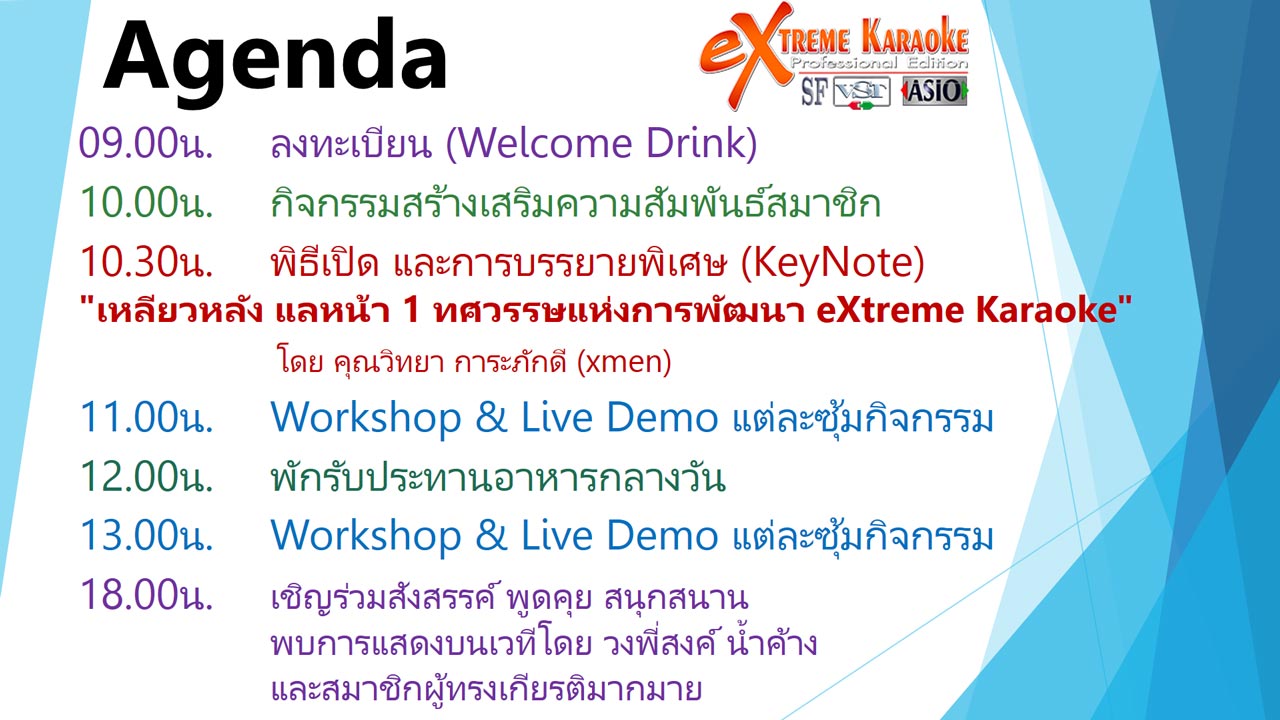 Agenda

eXtreme Karaoke Professional Edition SF VSTi ASIO

09.00น. ลงทะเบียน (Welcome Drink)

10.00น. กิจกรรมสร้างเสริมความสัมพันธ์สมาชิก

10.30น. พิธีเปิด และการบรรยายพิเศษ (KeyNote)

"เหลียวหลัง แลหน้า 1 ทศวรรษแห่งการพัฒนา eXtreme Karaoke"

โดย คุณวิทยา การะภักดี (xmen)

11.00น. Workshop & Live Demo แต่ละซุ้มกิจกรรม

12.00น. พักรับประทานอาหารกลางวัน

13.00น. Workshop & Live Demo แต่ละซุ้มกิจกรรม

18.00น. เชิญร่วมสังสรรค์ พูดคุย สนุกสนาน พบการแสดงบนเวทีโดย วงพี่สงค์ น้ำค้าง และสมาชิกผู้ทรงเกียรติมากมาย